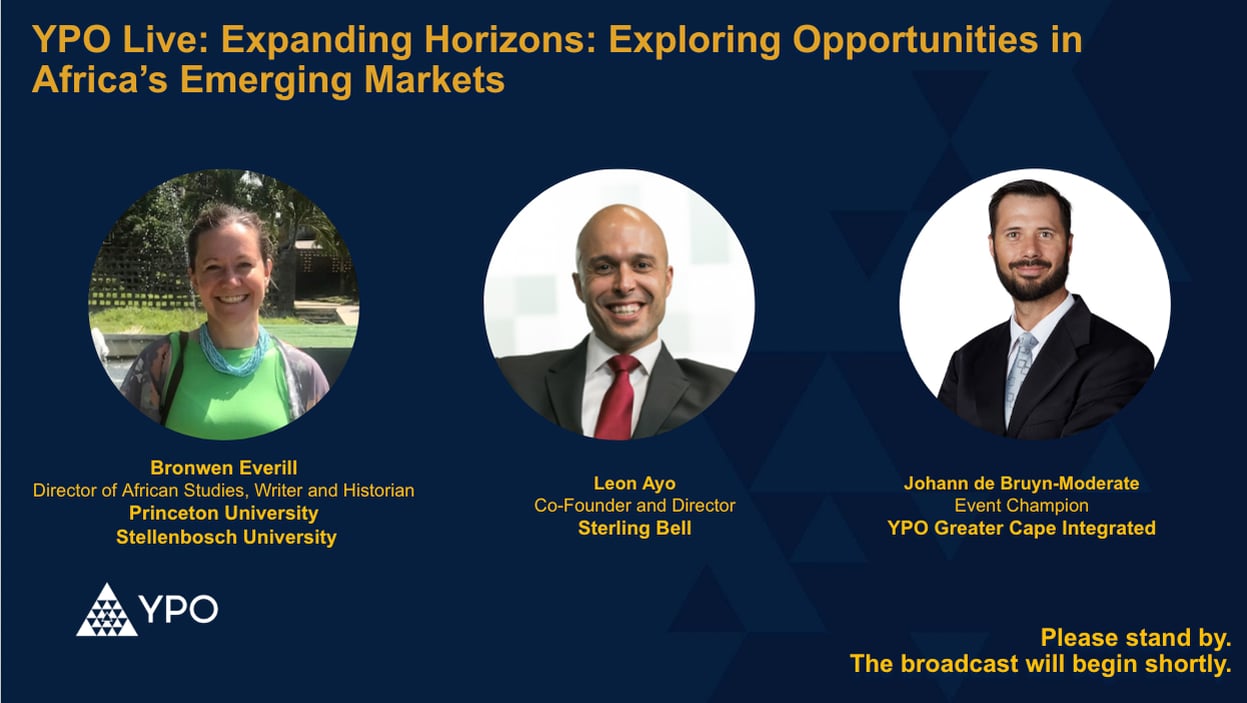 YPO Live: Expanding Horizons: Exploring Opportunities in Africa's Emerging Markets

Bronwen Everill
Director of African Studies, Writer and Historian
Princeton University
Stellenbosch University

Leon Ayo
Co-Founder and Director
Sterling Bell

Johann de Bruyn-Moderate
Event Champion
YPO Greater Cape Integrated

YPO

Please stand by.
The broadcast will begin shortly.